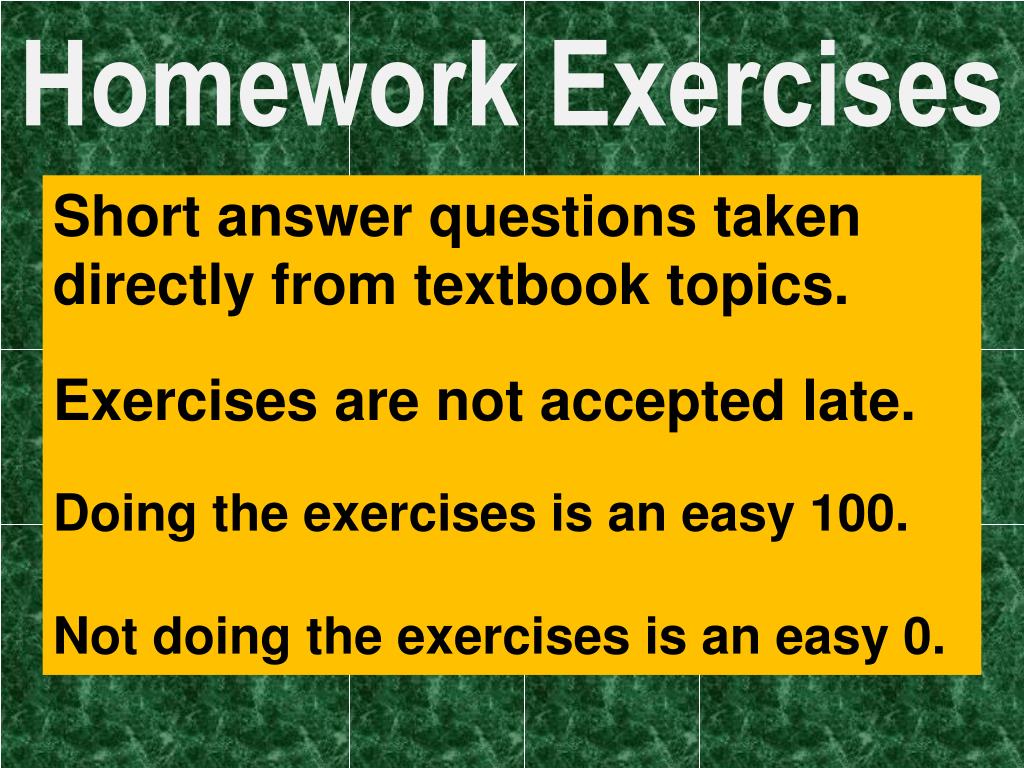 Homework Exercises

Short answer questions taken directly from textbook topics.

Exercises are not accepted late.

Doing the exercises is an easy 100.

Not doing the exercises is an easy 0.